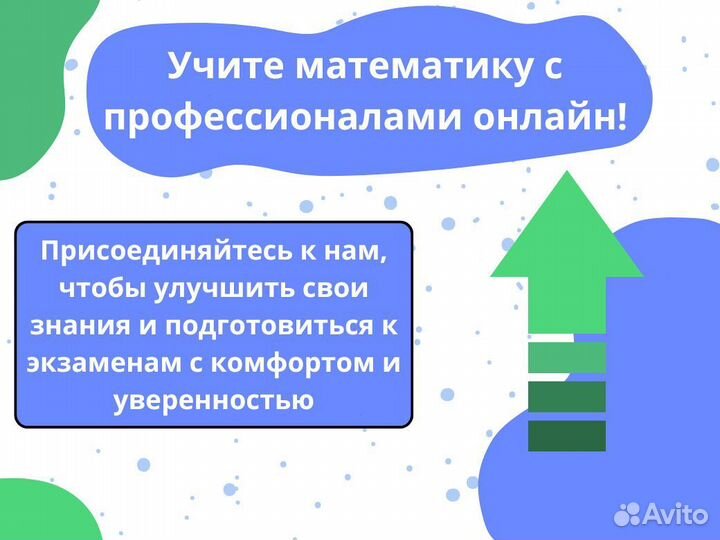 Учите математику с профессионалами онлайн!

Присоединяйтесь к нам, чтобы улучшить свои знания и подготовиться к экзаменам с комфортом и уверенностью

Avito